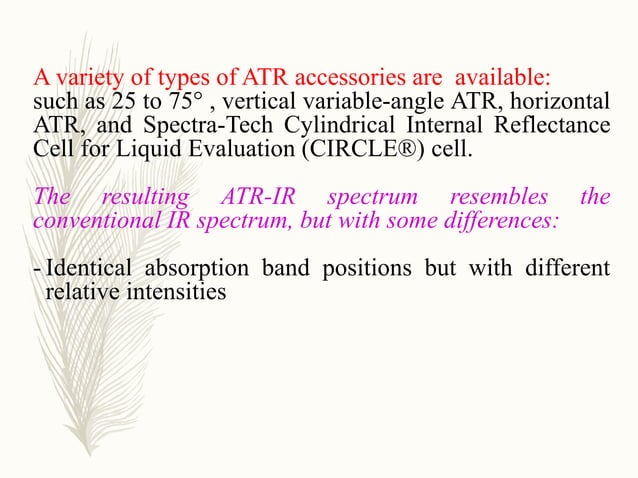 A variety of types of ATR accessories are available:
such as 25 to 75° , vertical variable-angle ATR, horizontal ATR, and Spectra-Tech Cylindrical Internal Reflectance Cell for Liquid Evaluation (CIRCLE®) cell.

The resulting ATR-IR spectrum resembles the conventional IR spectrum, but with some differences:

- Identical absorption band positions but with different relative intensities